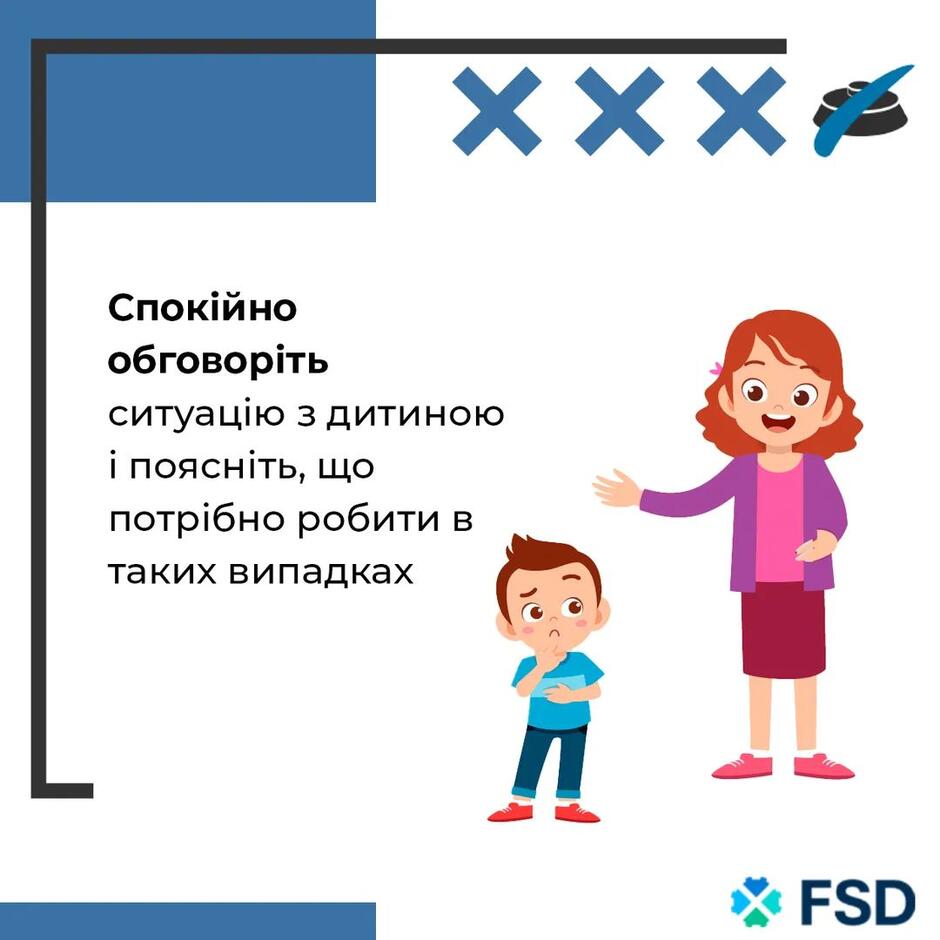 Спокійно обговоріть ситуацію з дитиною і поясніть, що потрібно робити в таких випадках

FSD